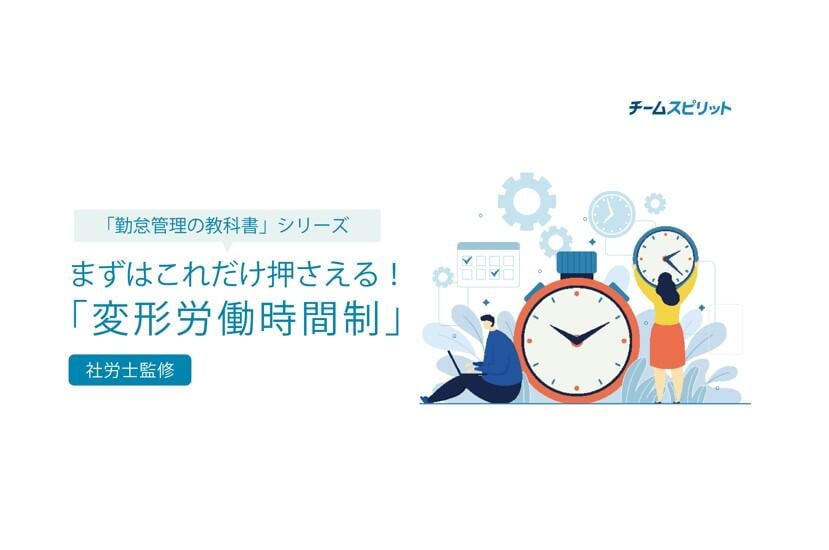 チームスピリット

「勤怠管理の教科書」シリーズ

まずはこれだけ押さえる！
「変形労働時間制」

社労士監修